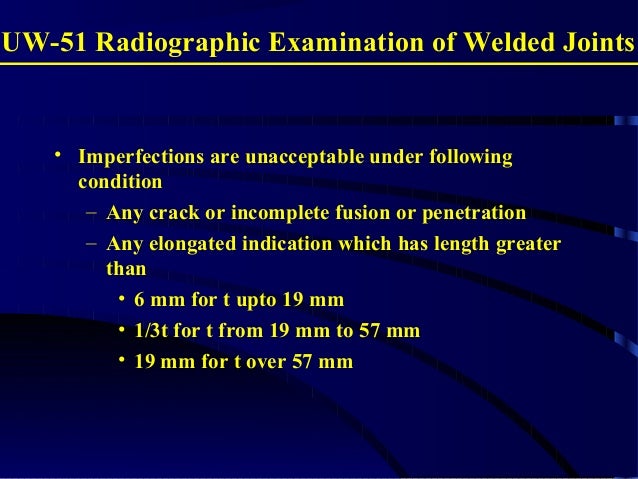 UW-51 Radiographic Examination of Welded Joints

• Imperfections are unacceptable under following condition
– Any crack or incomplete fusion or penetration
– Any elongated indication which has length greater than
• 6 mm for t upto 19 mm
• 1/3t for t from 19 mm to 57 mm
• 19 mm for t over 57 mm